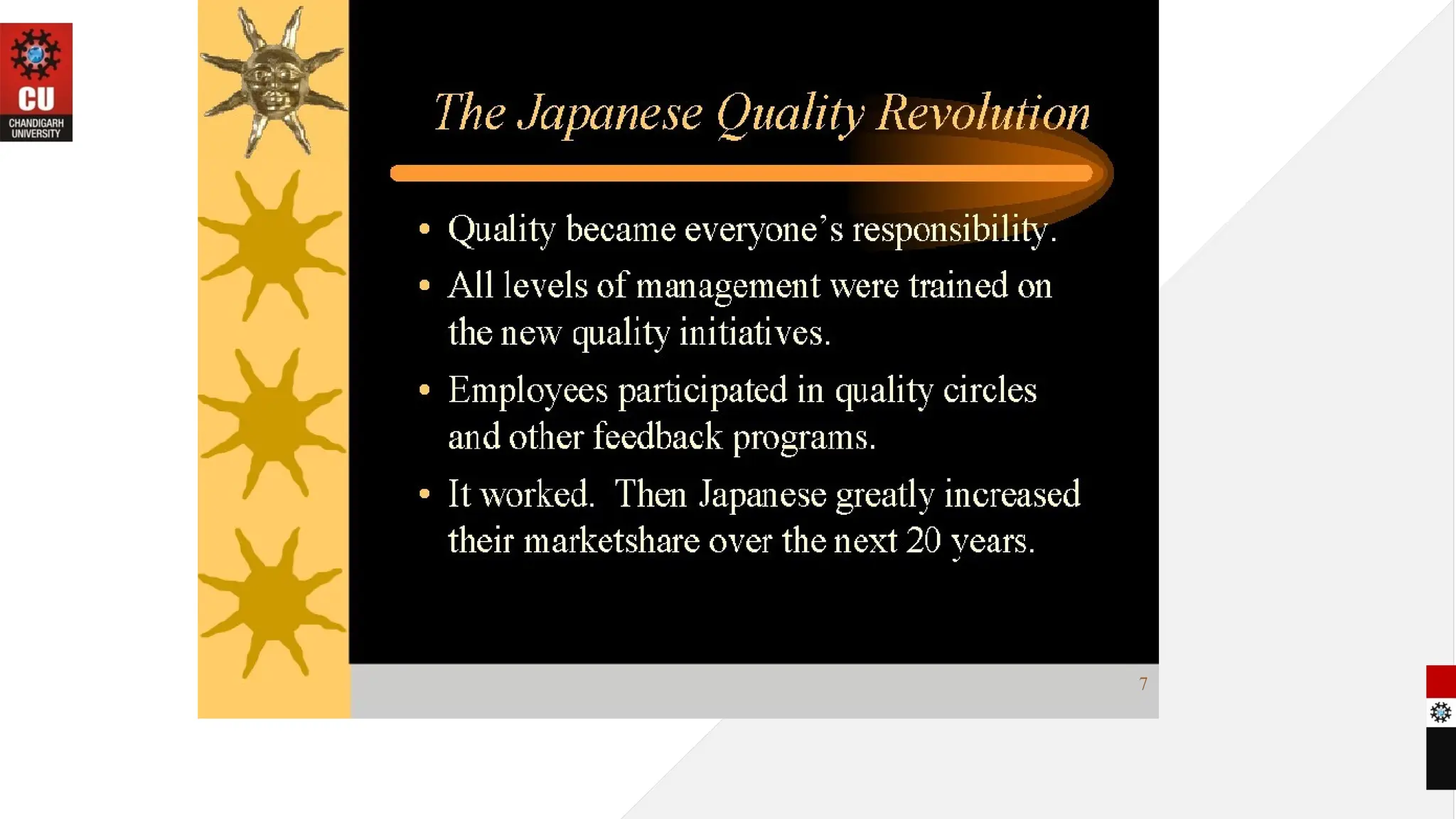 CU
CHANDIGARH UNIVERSITY

The Japanese Quality Revolution

• Quality became everyone's responsibility.
• All levels of management were trained on the new quality initiatives.
• Employees participated in quality circles and other feedback programs.
• It worked. Then Japanese greatly increased their marketshare over the next 20 years.

7